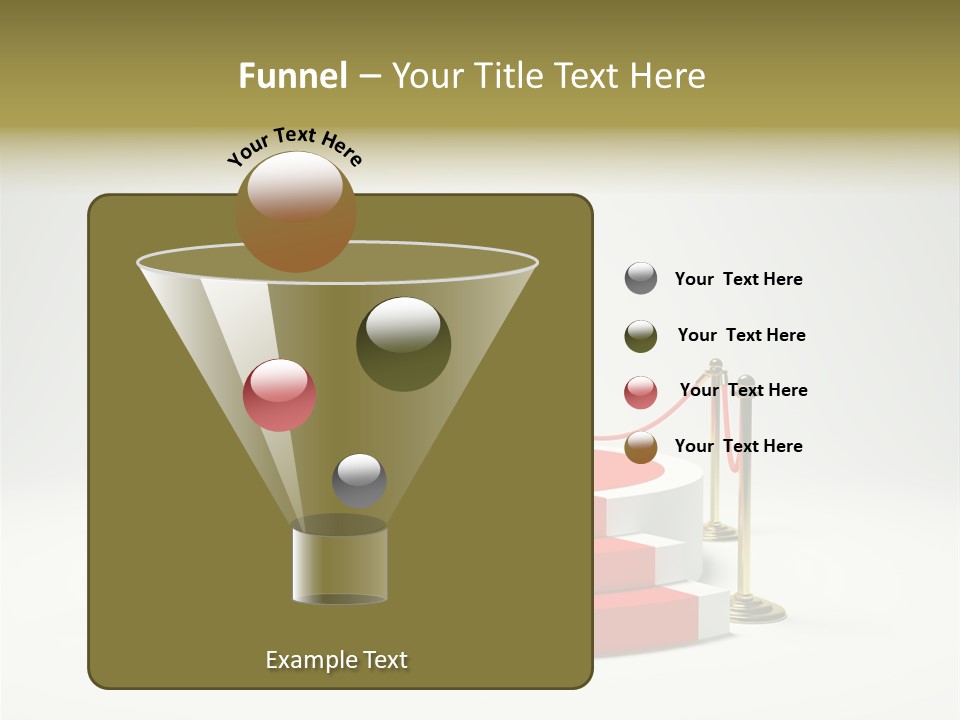 Funnel – Your Title Text Here

Your Text Here

Your Text Here

Your Text Here

Your Text Here

Your Text Here

Example Text